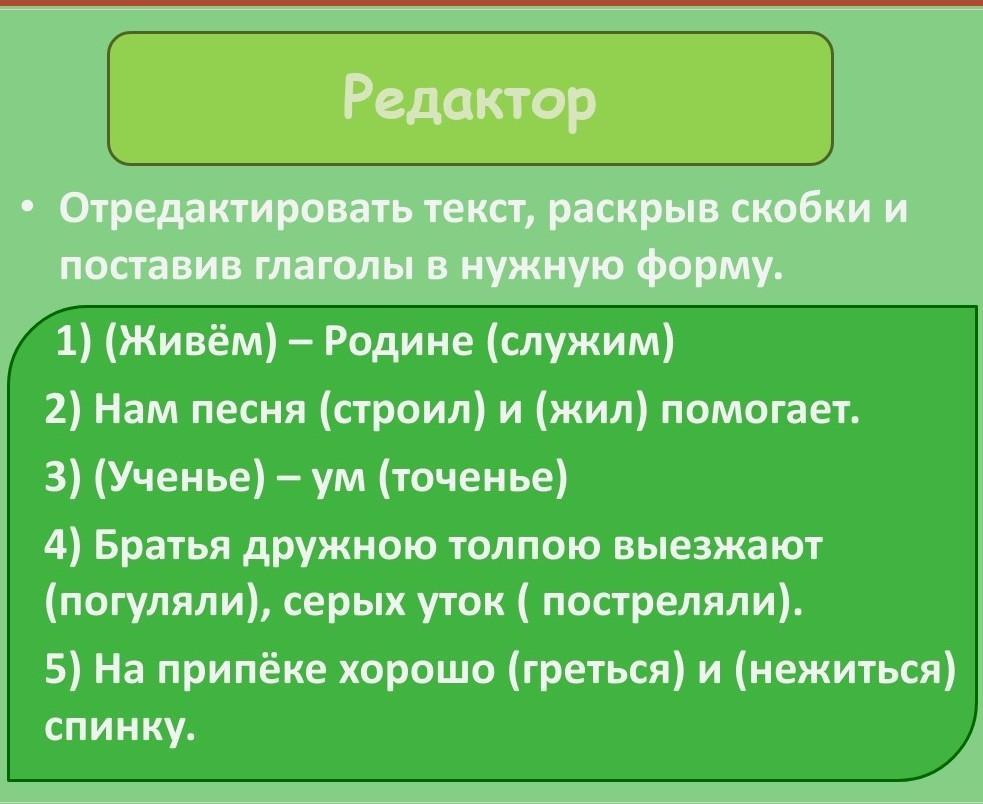 Редактор

• Отредактировать текст, раскрыв скобки и поставив глаголы в нужную форму.

1) (Живём) – Родине (служим)

2) Нам песня (строил) и (жил) помогает.

3) (Ученье) – ум (точенье)

4) Братья дружною толпою выезжают (погуляли), серых уток ( постреляли).

5) На припёке хорошо (греться) и (нежиться) спинку.